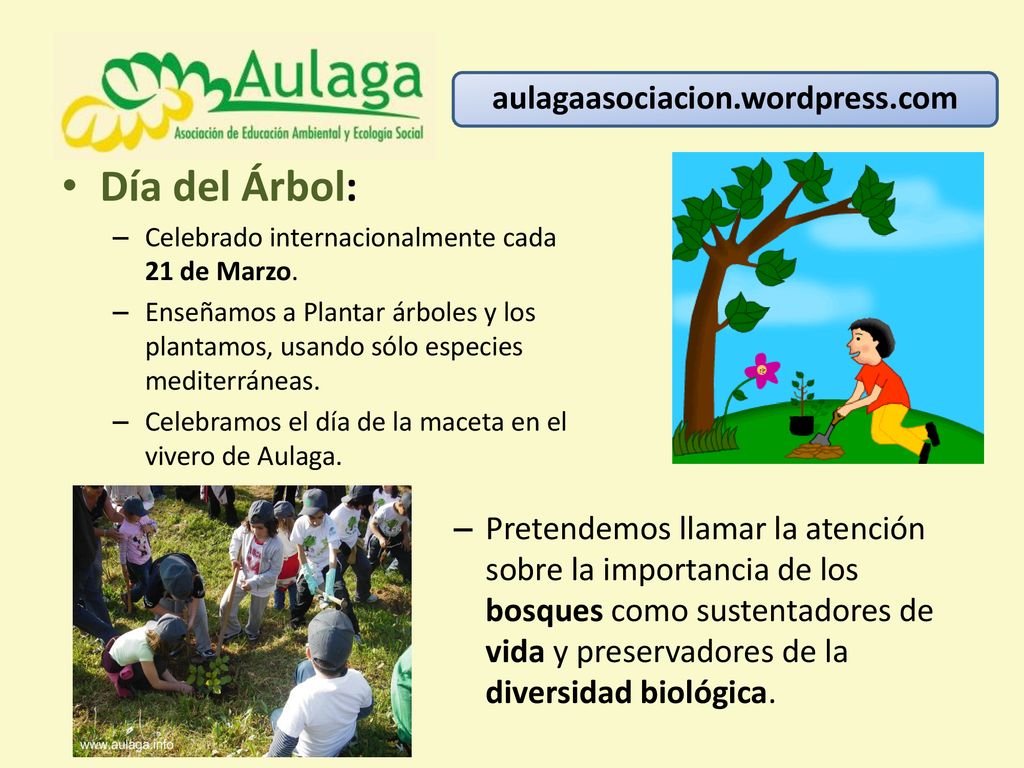 Aulaga
Asociación de Educación Ambiental y Ecología Social

aulagaasociacion.wordpress.com

• Día del Árbol:
– Celebrado internacionalmente cada 21 de Marzo.
– Enseñamos a Plantar árboles y los plantamos, usando sólo especies mediterráneas.
– Celebramos el día de la maceta en el vivero de Aulaga.

www.aulaga.info

– Pretendemos llamar la atención sobre la importancia de los bosques como sustentadores de vida y preservadores de la diversidad biológica.